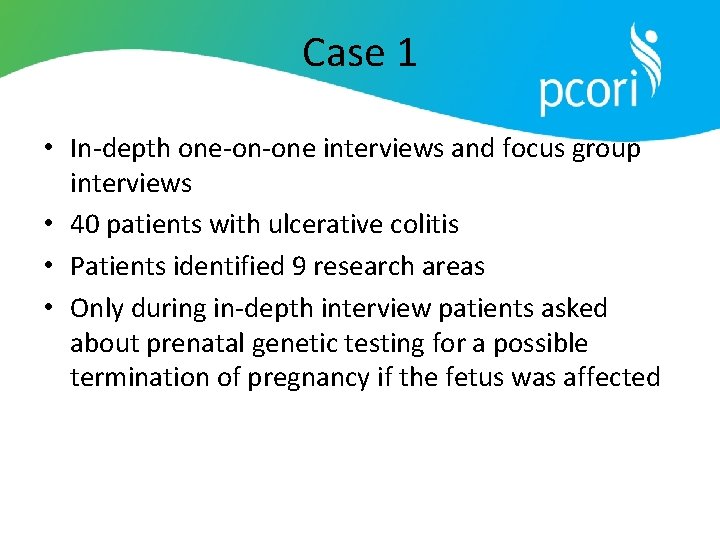 Case 1

pcori

• In-depth one-on-one interviews and focus group interviews
• 40 patients with ulcerative colitis
• Patients identified 9 research areas
• Only during in-depth interview patients asked about prenatal genetic testing for a possible termination of pregnancy if the fetus was affected